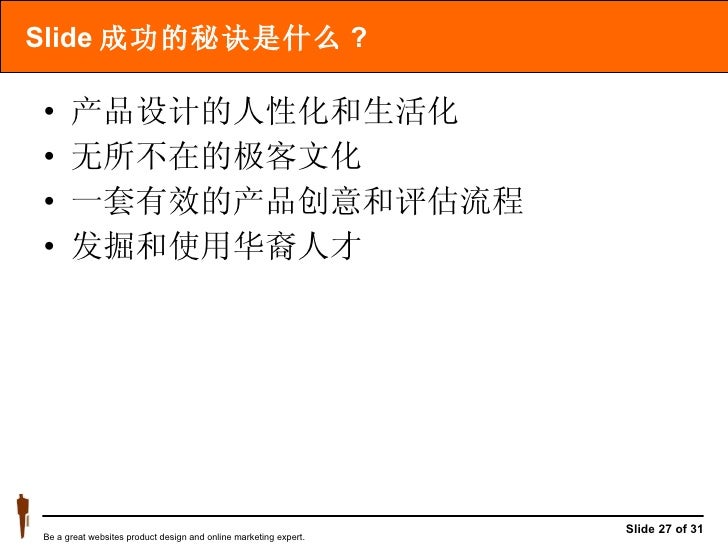 Slide 成功的秘诀是什么？

• 产品设计的人性化和生活化
• 无所不在的极客文化
• 一套有效的产品创意和评估流程
• 发掘和使用华裔人才

Be a great websites product design and online marketing expert.

Slide 27 of 31